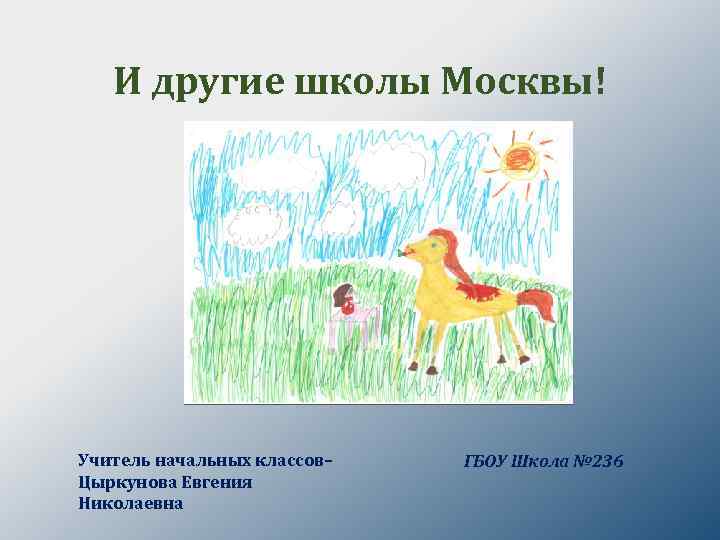 И другие школы Москвы!

Учитель начальных классов– Цыркунова Евгения Николаевна

ГБОУ Школа №236